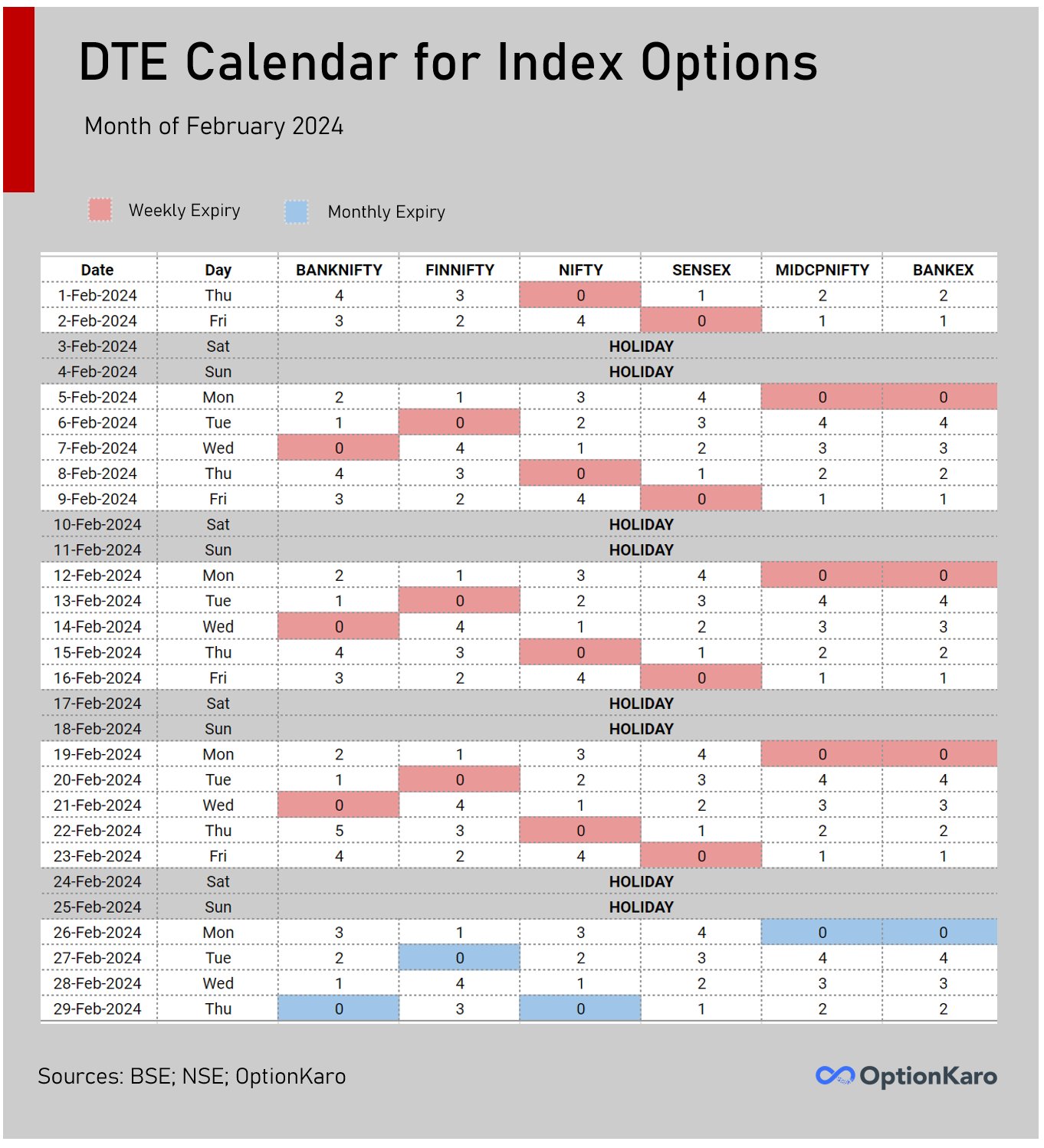 DTE Calendar for Index Options

Month of February 2024

Weekly Expiry    Monthly Expiry

| Date | Day | BANKNIFTY | FINNIFTY | NIFTY | SENSEX | MIDCPNIFTY | BANKEX |
|---|---|---|---|---|---|---|---|
| 1-Feb-2024 | Thu | 4 | 3 | 0 | 1 | 2 | 2 |
| 2-Feb-2024 | Fri | 3 | 2 | 4 | 0 | 1 | 1 |
| 3-Feb-2024 | Sat | HOLIDAY | | | | | |
| 4-Feb-2024 | Sun | HOLIDAY | | | | | |
| 5-Feb-2024 | Mon | 2 | 1 | 3 | 4 | 0 | 0 |
| 6-Feb-2024 | Tue | 1 | 0 | 2 | 3 | 4 | 4 |
| 7-Feb-2024 | Wed | 0 | 4 | 1 | 2 | 3 | 3 |
| 8-Feb-2024 | Thu | 4 | 3 | 0 | 1 | 2 | 2 |
| 9-Feb-2024 | Fri | 3 | 2 | 4 | 0 | 1 | 1 |
| 10-Feb-2024 | Sat | HOLIDAY | | | | | |
| 11-Feb-2024 | Sun | HOLIDAY | | | | | |
| 12-Feb-2024 | Mon | 2 | 1 | 3 | 4 | 0 | 0 |
| 13-Feb-2024 | Tue | 1 | 0 | 2 | 3 | 4 | 4 |
| 14-Feb-2024 | Wed | 0 | 4 | 1 | 2 | 3 | 3 |
| 15-Feb-2024 | Thu | 4 | 3 | 0 | 1 | 2 | 2 |
| 16-Feb-2024 | Fri | 3 | 2 | 4 | 0 | 1 | 1 |
| 17-Feb-2024 | Sat | HOLIDAY | | | | | |
| 18-Feb-2024 | Sun | HOLIDAY | | | | | |
| 19-Feb-2024 | Mon | 2 | 1 | 3 | 4 | 0 | 0 |
| 20-Feb-2024 | Tue | 1 | 0 | 2 | 3 | 4 | 4 |
| 21-Feb-2024 | Wed | 0 | 4 | 1 | 2 | 3 | 3 |
| 22-Feb-2024 | Thu | 5 | 3 | 0 | 1 | 2 | 2 |
| 23-Feb-2024 | Fri | 4 | 2 | 4 | 0 | 1 | 1 |
| 24-Feb-2024 | Sat | HOLIDAY | | | | | |
| 25-Feb-2024 | Sun | HOLIDAY | | | | | |
| 26-Feb-2024 | Mon | 3 | 1 | 3 | 4 | 0 | 0 |
| 27-Feb-2024 | Tue | 2 | 0 | 2 | 3 | 4 | 4 |
| 28-Feb-2024 | Wed | 1 | 4 | 1 | 2 | 3 | 3 |
| 29-Feb-2024 | Thu | 0 | 3 | 0 | 1 | 2 | 2 |

Sources: BSE; NSE; OptionKaro

OptionKaro